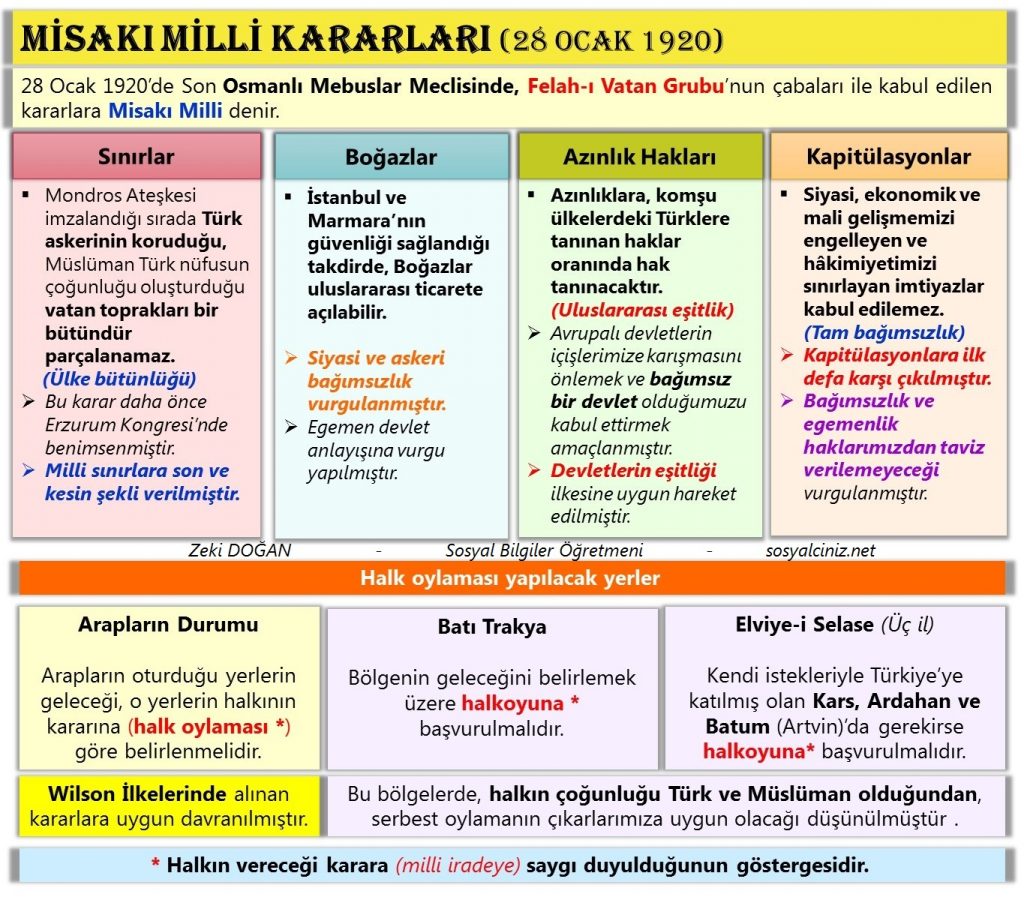 MİSAKI MİLLİ KARARLARI (28 OCAK 1920)

28 Ocak 1920'de Son Osmanlı Mebuslar Meclisinde, Felah-ı Vatan Grubu'nun çabaları ile kabul edilen kararlara Misakı Milli denir.

Sınırlar

▪ Mondros Ateşkesi imzalandığı sırada Türk askerinin koruduğu, Müslüman Türk nüfusun çoğunluğu oluşturduğu vatan toprakları bir bütündür parçalanamaz. (Ülke bütünlüğü)
➢ Bu karar daha önce Erzurum Kongresi'nde benimsenmiştir.
➢ Milli sınırlara son ve kesin şekli verilmiştir.

Boğazlar

▪ İstanbul ve Marmara'nın güvenliği sağlandığı takdirde, Boğazlar uluslararası ticarete açılabilir.
➢ Siyasi ve askeri bağımsızlık vurgulanmıştır.
➢ Egemen devlet anlayışına vurgu yapılmıştır.

Azınlık Hakları

▪ Azınlıklara, komşu ülkelerdeki Türklere tanınan haklar oranında hak tanınacaktır. (Uluslararası eşitlik)
➢ Avrupalı devletlerin içişlerimize karışmasını önlemek ve bağımsız bir devlet olduğumuzu kabul ettirmek amaçlanmıştır.
➢ Devletlerin eşitliği ilkesine uygun hareket edilmiştir.

Kapitülasyonlar

▪ Siyasi, ekonomik ve mali gelişmemizi engelleyen ve hâkimiyetimizi sınırlayan imtiyazlar kabul edilemez. (Tam bağımsızlık)
➢ Kapitülasyonlara ilk defa karşı çıkılmıştır.
➢ Bağımsızlık ve egemenlik haklarımızdan taviz verilemeyeceği vurgulanmıştır.

Zeki DOĞAN - Sosyal Bilgiler Öğretmeni - sosyalciniz.net

Halk oylaması yapılacak yerler

Arapların Durumu

Arapların oturduğu yerlerin geleceği, o yerlerin halkının kararına (halk oylaması *) göre belirlenmelidir.

Batı Trakya

Bölgenin geleceğini belirlemek üzere halkoyuna * başvurulmalıdır.

Elviye-i Selase (Üç il)

Kendi istekleriyle Türkiye'ye katılmış olan Kars, Ardahan ve Batum (Artvin)'da gerekirse halkoyuna* başvurulmalıdır.

Wilson İlkelerinde alınan kararlara uygun davranılmıştır.

Bu bölgelerde, halkın çoğunluğu Türk ve Müslüman olduğundan, serbest oylamanın çıkarlarımıza uygun olacağı düşünülmüştür .

* Halkın vereceği karara (milli iradeye) saygı duyulduğunun göstergesidir.